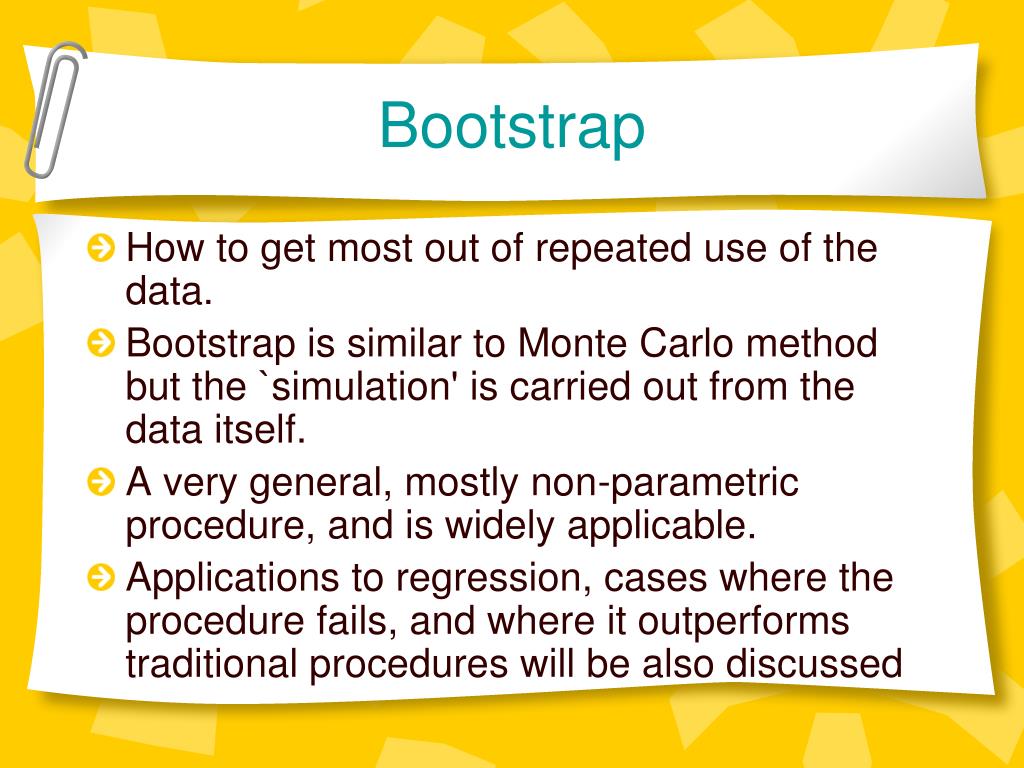 Bootstrap

How to get most out of repeated use of the data.

Bootstrap is similar to Monte Carlo method but the `simulation' is carried out from the data itself.

A very general, mostly non-parametric procedure, and is widely applicable.

Applications to regression, cases where the procedure fails, and where it outperforms traditional procedures will be also discussed